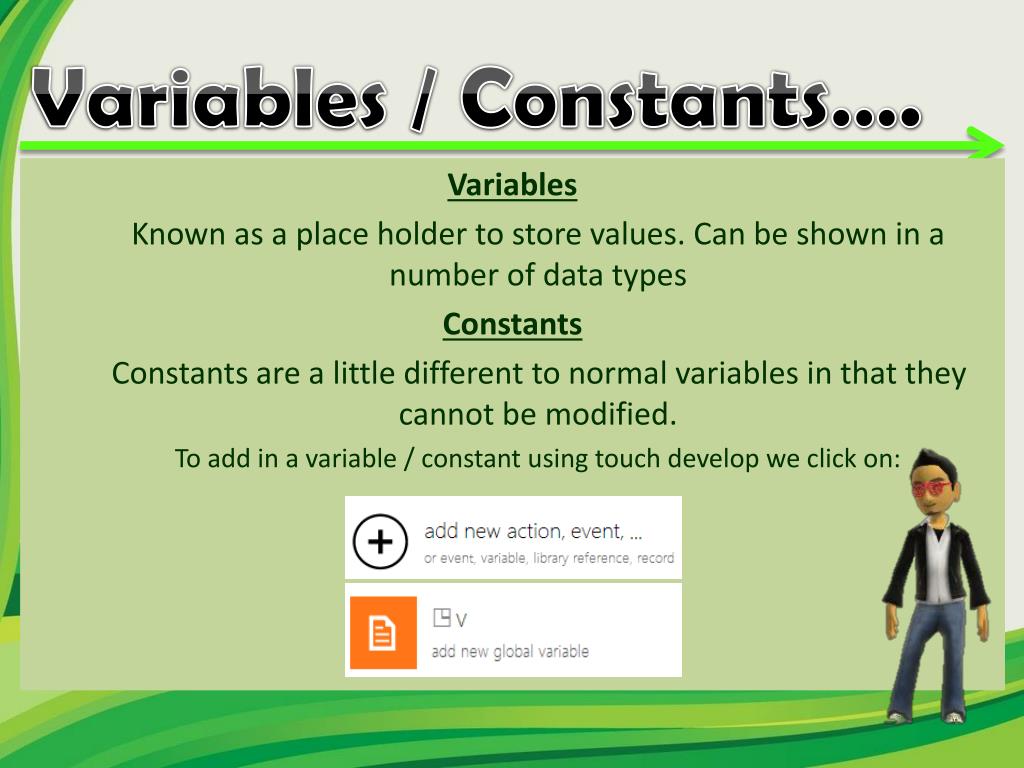 Variables / Constants….

Variables

Known as a place holder to store values. Can be shown in a number of data types

Constants

Constants are a little different to normal variables in that they cannot be modified.

To add in a variable / constant using touch develop we click on:

add new action, event, …
or event, variable, library reference, record

v
add new global variable